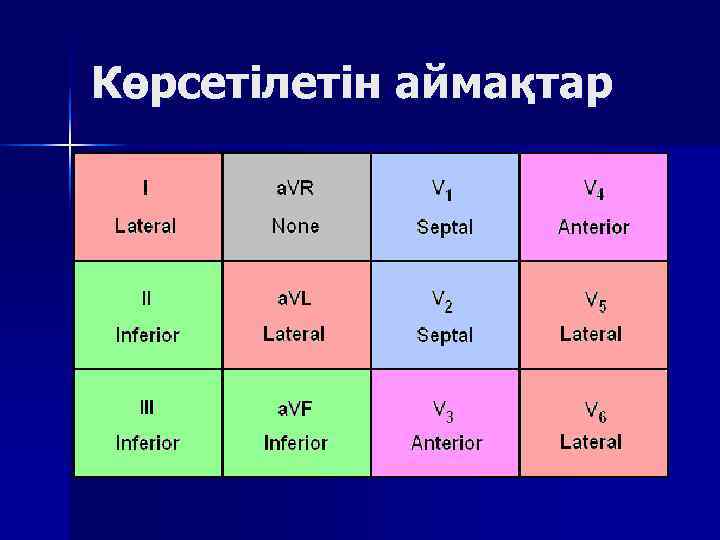 Көрсетілетін аймақтар

| I Lateral | aVR None | $V_1$ Septal | $V_4$ Anterior |
|---|---|---|---|
| II Inferior | aVL Lateral | $V_2$ Septal | $V_5$ Lateral |
| III Inferior | aVF Inferior | $V_3$ Anterior | $V_6$ Lateral |